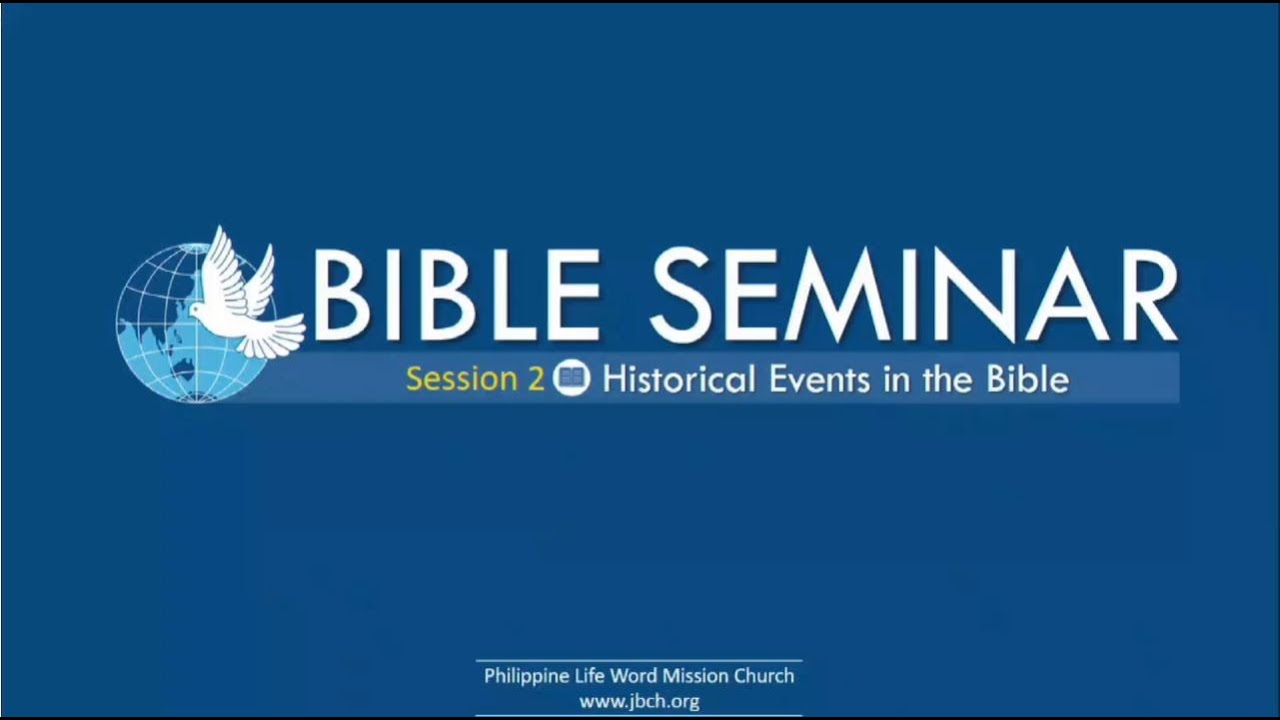 BIBLE SEMINAR

Session 2 Historical Events in the Bible

Philippine Life Word Mission Church
www.jbch.org